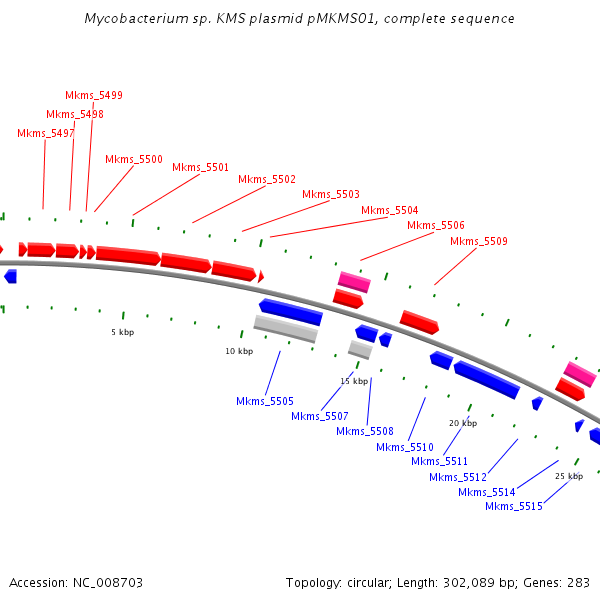 Mycobacterium sp. KMS plasmid pMKMS01, complete sequence

Mkms_5499
Mkms_5498
Mkms_5497
Mkms_5500
Mkms_5501
Mkms_5502
Mkms_5503
Mkms_5504
Mkms_5506
Mkms_5509

5 kbp
10 kbp
15 kbp
20 kbp
25 kbp

Mkms_5505
Mkms_5507
Mkms_5508
Mkms_5510
Mkms_5511
Mkms_5512
Mkms_5514
Mkms_5515

Accession: NC_008703

Topology: circular; Length: 302,089 bp; Genes: 283